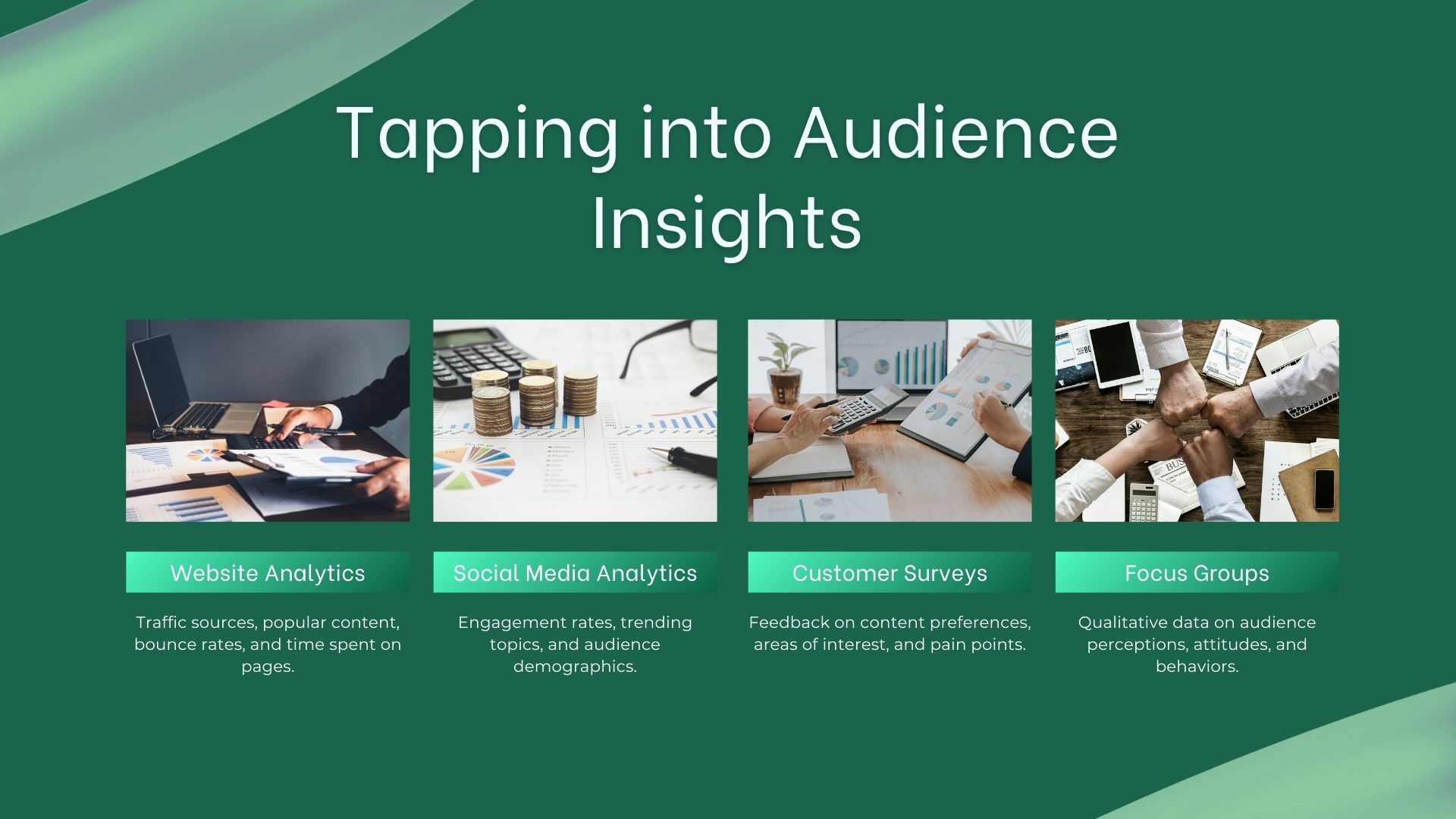 Tapping into Audience Insights

Website Analytics

Traffic sources, popular content, bounce rates, and time spent on pages.

Social Media Analytics

Engagement rates, trending topics, and audience demographics.

Customer Surveys

Feedback on content preferences, areas of interest, and pain points.

Focus Groups

Qualitative data on audience perceptions, attitudes, and behaviors.